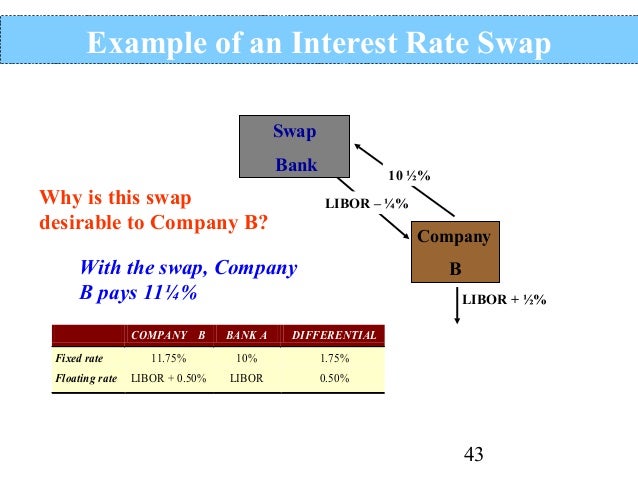 Example of an Interest Rate Swap

Swap Bank

10 ½%

LIBOR – ¼%

Company B

LIBOR + ½%

Why is this swap desirable to Company B?

With the swap, Company B pays 11¼%

| | COMPANY B | BANK A | DIFFERENTIAL |
|---|---|---|---|
| Fixed rate | 11.75% | 10% | 1.75% |
| Floating rate | LIBOR + 0.50% | LIBOR | 0.50% |

43